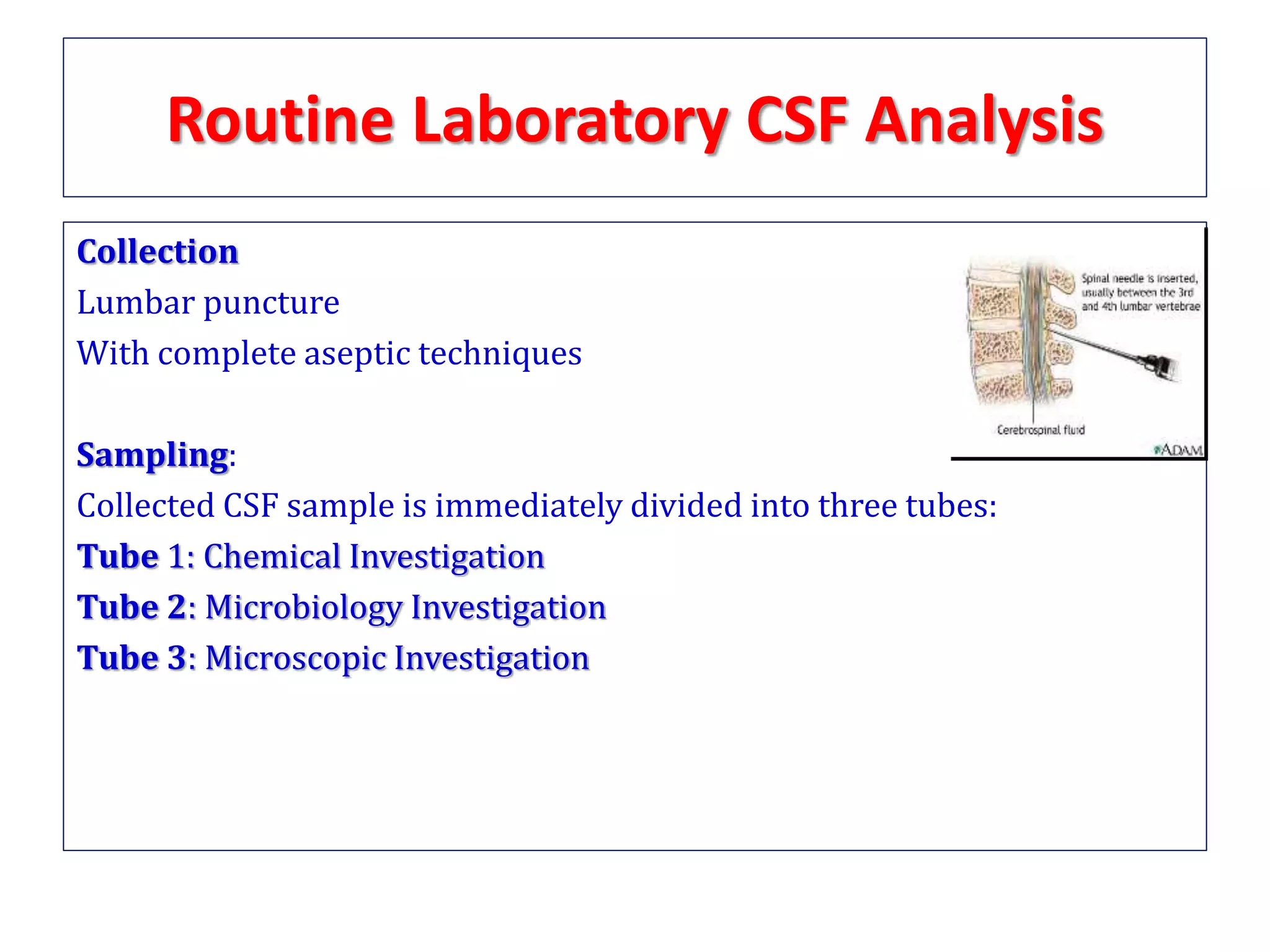 Routine Laboratory CSF Analysis

Collection
Lumbar puncture
With complete aseptic techniques

Spinal needle is inserted, usually between the 3rd and 4th lumbar vertebrae

Cerebrospinal fluid

ADAM

Sampling:
Collected CSF sample is immediately divided into three tubes:
Tube 1: Chemical Investigation
Tube 2: Microbiology Investigation
Tube 3: Microscopic Investigation